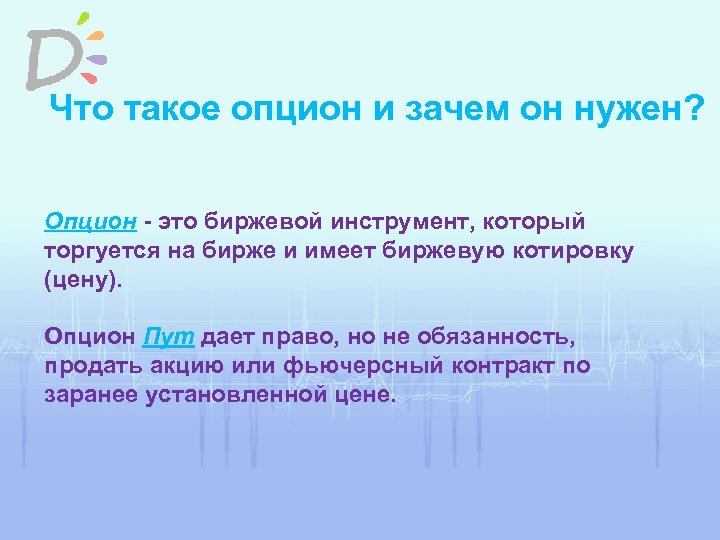 D

Что такое опцион и зачем он нужен?

Опцион - это биржевой инструмент, который торгуется на бирже и имеет биржевую котировку (цену).

Опцион Пут дает право, но не обязанность, продать акцию или фьючерсный контракт по заранее установленной цене.